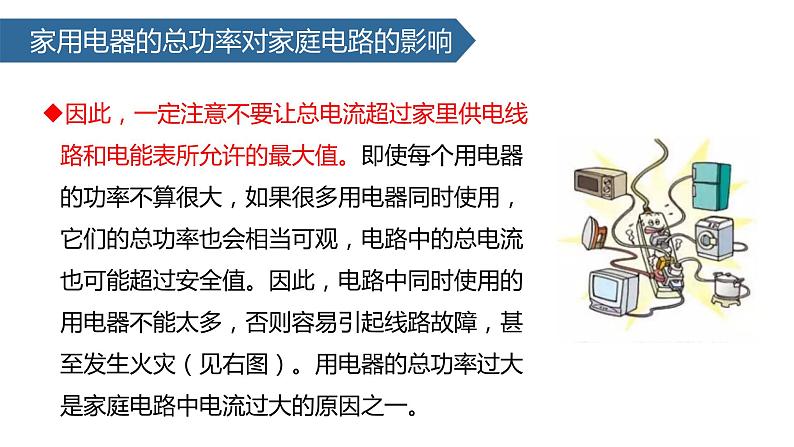 家用电器的总功率对家庭电路的影响

◆因此，一定注意不要让总电流超过家里供电线路和电能表所允许的最大值。即使每个用电器的功率不算很大，如果很多用电器同时使用，它们的总功率也会相当可观，电路中的总电流也可能超过安全值。因此，电路中同时使用的用电器不能太多，否则容易引起线路故障，甚至发生火灾（见右图）。用电器的总功率过大是家庭电路中电流过大的原因之一。